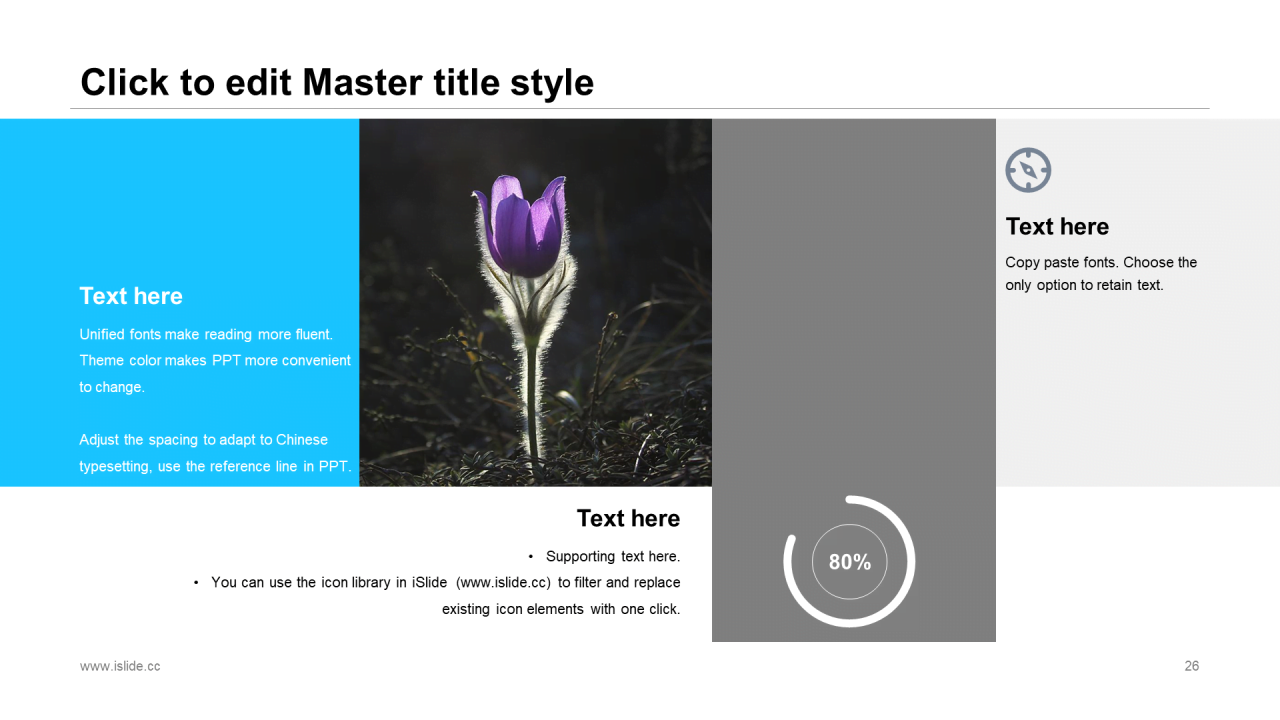 Click to edit Master title style

Text here

Unified fonts make reading more fluent. Theme color makes PPT more convenient to change.

Adjust the spacing to adapt to Chinese typesetting, use the reference line in PPT.

Text here

Copy paste fonts. Choose the only option to retain text.

Text here

• Supporting text here.
• You can use the icon library in iSlide (www.islide.cc) to filter and replace existing icon elements with one click.

80%

www.islide.cc

26